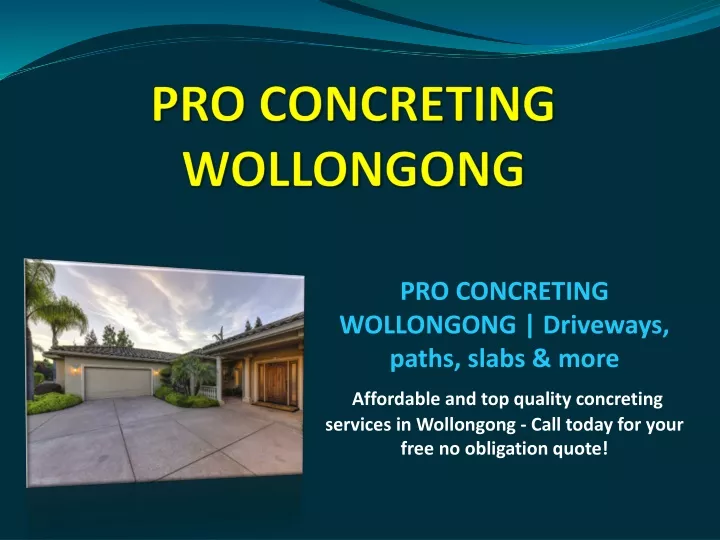 PRO CONCRETING WOLLONGONG

PRO CONCRETING WOLLONGONG | Driveways, paths, slabs & more

Affordable and top quality concreting services in Wollongong - Call today for your free no obligation quote!